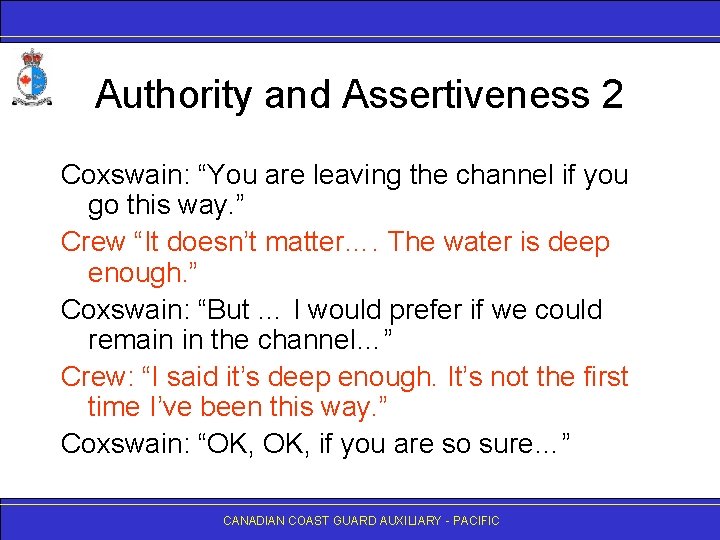 Authority and Assertiveness 2

Coxswain: “You are leaving the channel if you go this way.”

Crew “It doesn’t matter…. The water is deep enough.”

Coxswain: “But … I would prefer if we could remain in the channel…”

Crew: “I said it’s deep enough. It’s not the first time I’ve been this way.”

Coxswain: “OK, OK, if you are so sure…”

CANADIAN COAST GUARD AUXILIARY - PACIFIC